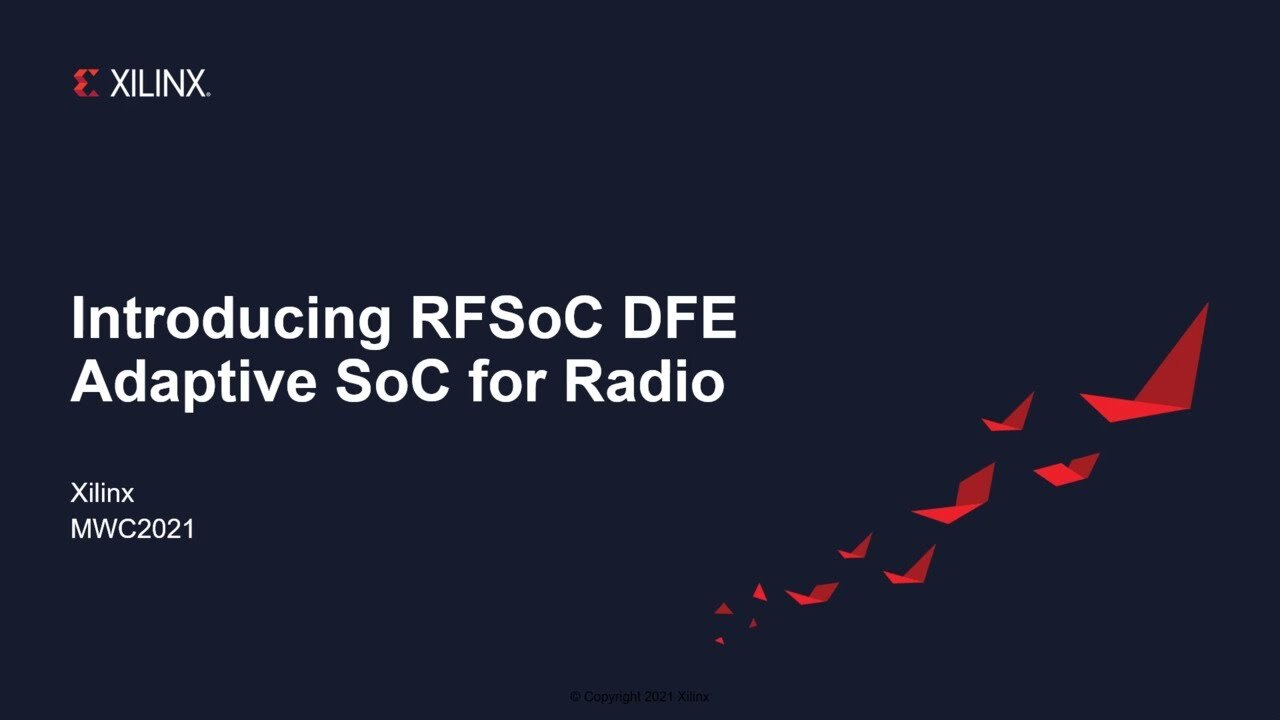 XILINX.

Introducing RFSoC DFE
Adaptive SoC for Radio

Xilinx
MWC2021

© Copyright 2021 Xilinx